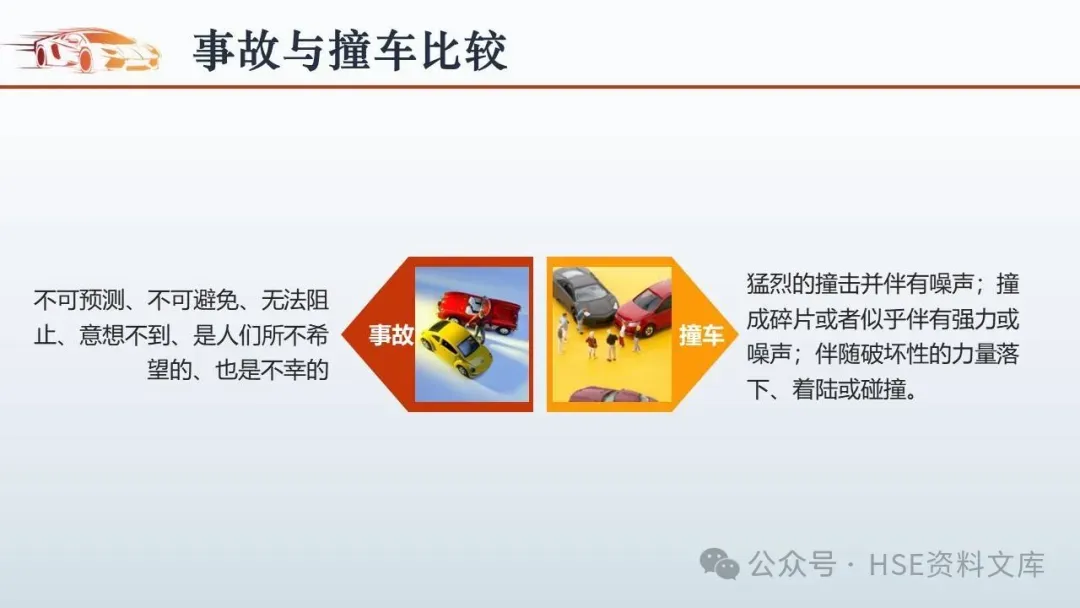 事故与撞车比较

不可预测、不可避免、无法阻止、意想不到、是人们所不希望的、也是不幸的

事故

撞车

猛烈的撞击并伴有噪声；撞成碎片或者似乎伴有强力或噪声；伴随破坏性的力量落下、着陆或碰撞。

公众号 · HSE资料文库